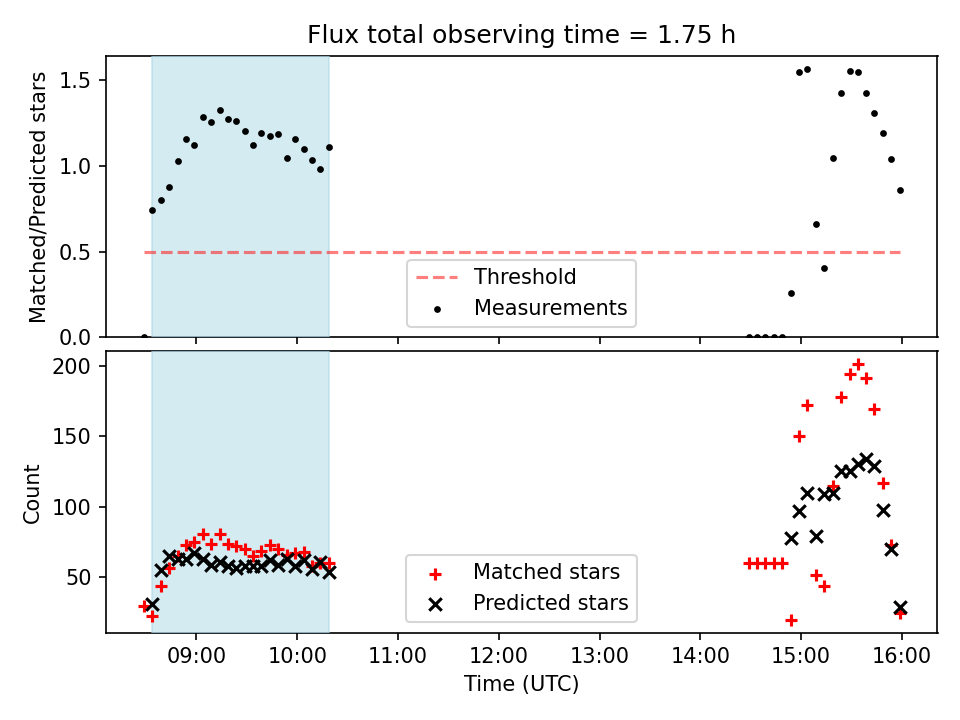 Flux total observing time = 1.75 h

Matched/Predicted stars

1.5
1.0
0.5
0.0

Threshold
Measurements

Count

200
150
100
50

Matched stars
Predicted stars

09:00 10:00 11:00 12:00 13:00 14:00 15:00 16:00

Time (UTC)